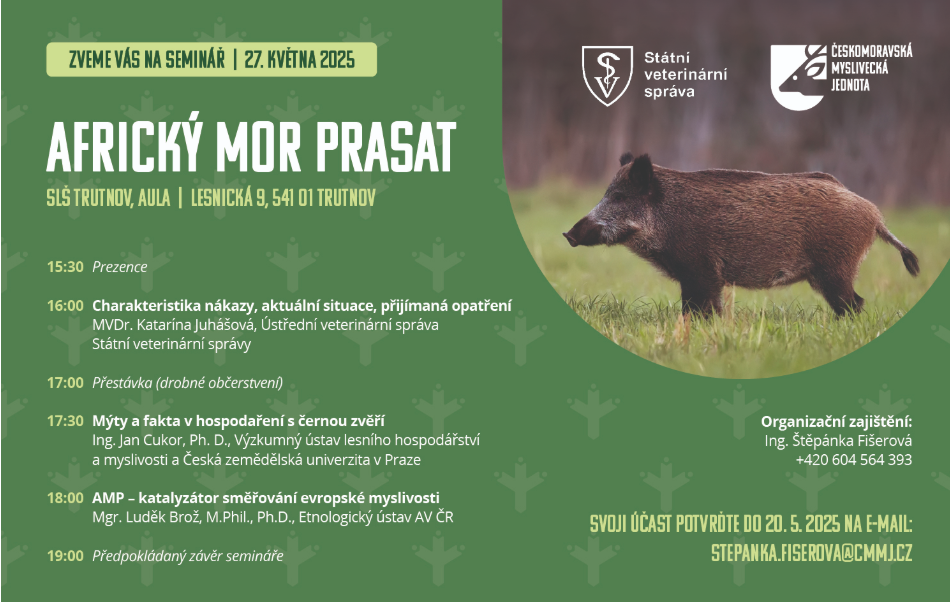 ZVEME VÁS NA SEMINÁŘ | 27. KVĚTNA 2025

Státní veterinární správa

ČESKOMORAVSKÁ MYSLIVECKÁ JEDNOTA

AFRICKÝ MOR PRASAT

SLŠ TRUTNOV, AULA | LESNICKÁ 9, 541 01 TRUTNOV

15:30 Prezence

16:00 Charakteristika nákazy, aktuální situace, přijímaná opatření
MVDr. Katarína Juhášová, Ústřední veterinární správa Státní veterinární správy

17:00 Přestávka (drobné občerstvení)

17:30 Mýty a fakta v hospodaření s černou zvěří
Ing. Jan Cukor, Ph. D., Výzkumný ústav lesního hospodářství a myslivosti a Česká zemědělská univerzita v Praze

18:00 AMP – katalyzátor směřování evropské myslivosti
Mgr. Luděk Brož, M.Phil., Ph.D., Etnologický ústav AV ČR

19:00 Předpokládaný závěr semináře

Organizační zajištění:
Ing. Štěpánka Fišerová
+420 604 564 393

SVOJI ÚČAST POTVRĎTE DO 20. 5. 2025 NA E-MAIL:
STEPANKA.FISEROVA@CMMJ.CZ